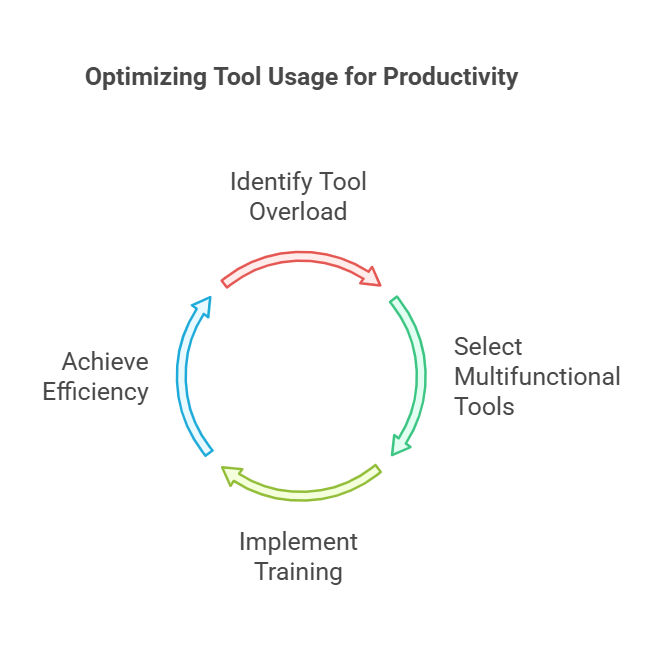 Optimizing Tool Usage for Productivity

Identify Tool Overload

Select Multifunctional Tools

Implement Training

Achieve Efficiency